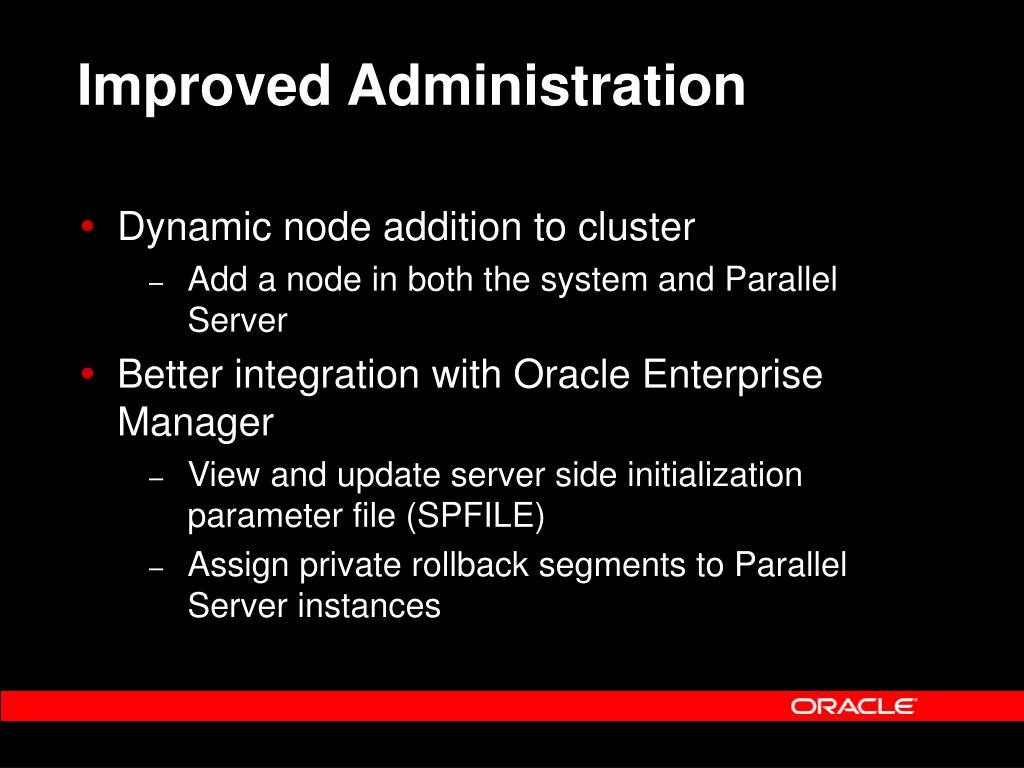 Improved Administration

• Dynamic node addition to cluster
  – Add a node in both the system and Parallel Server
• Better integration with Oracle Enterprise Manager
  – View and update server side initialization parameter file (SPFILE)
  – Assign private rollback segments to Parallel Server instances

ORACLE